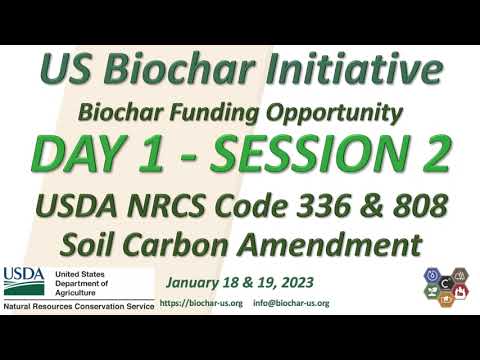 US Biochar Initiative

Biochar Funding Opportunity

DAY 1 - SESSION 2

USDA NRCS Code 336 & 808
Soil Carbon Amendment

USDA United States Department of Agriculture
Natural Resources Conservation Service

January 18 & 19, 2023

https://biochar-us.org info@biochar-us.org

C